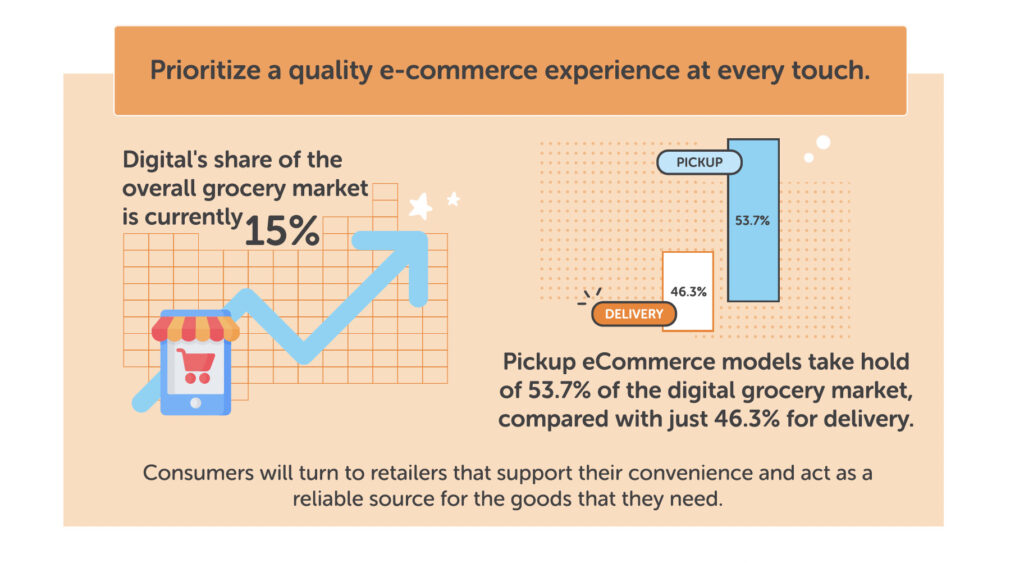 Prioritize a quality e-commerce experience at every touch.

Digital's share of the overall grocery market is currently 15%

PICKUP

53.7%

46.3%

DELIVERY

Pickup eCommerce models take hold of 53.7% of the digital grocery market, compared with just 46.3% for delivery.

Consumers will turn to retailers that support their convenience and act as a reliable source for the goods that they need.